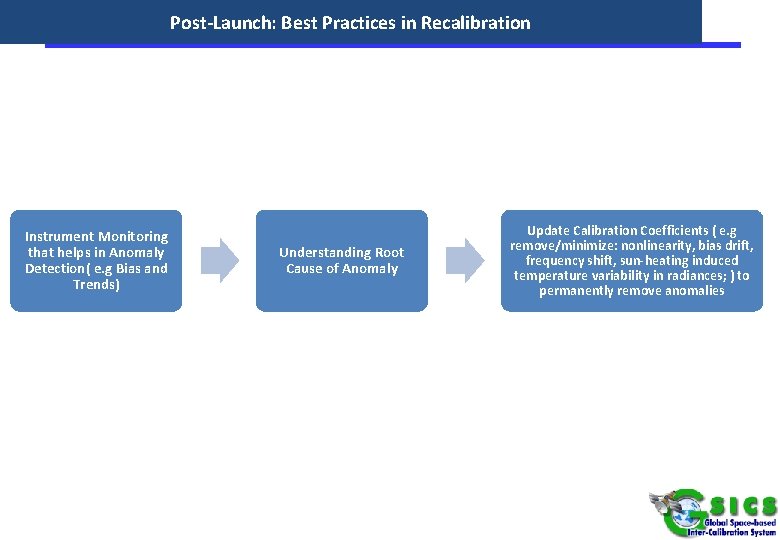 Post-Launch: Best Practices in Recalibration

Instrument Monitoring that helps in Anomaly Detection( e.g Bias and Trends)

Understanding Root Cause of Anomaly

Update Calibration Coefficients ( e.g remove/minimize: nonlinearity, bias drift, frequency shift, sun-heating induced temperature variability in radiances; ) to permanently remove anomalies

GSICS
Global Space-based Inter-Calibration System